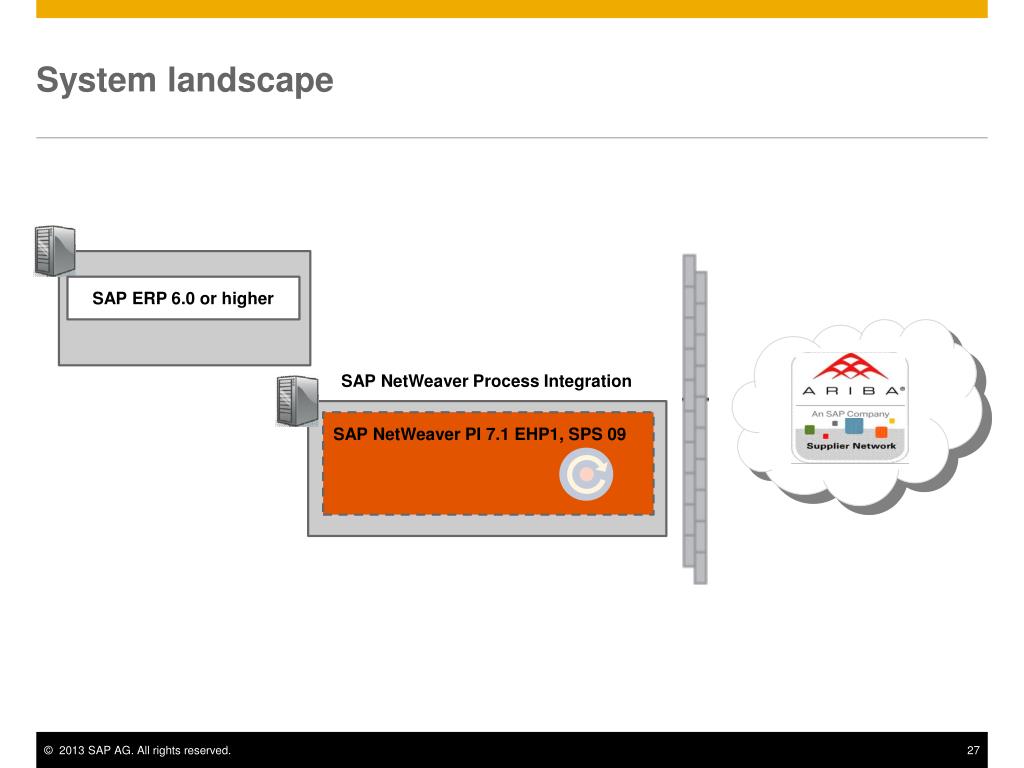 System landscape

SAP ERP 6.0 or higher

SAP NetWeaver Process Integration

SAP NetWeaver PI 7.1 EHP1, SPS 09

ARIBA®
An SAP Company
Supplier Network

© 2013 SAP AG. All rights reserved.

27